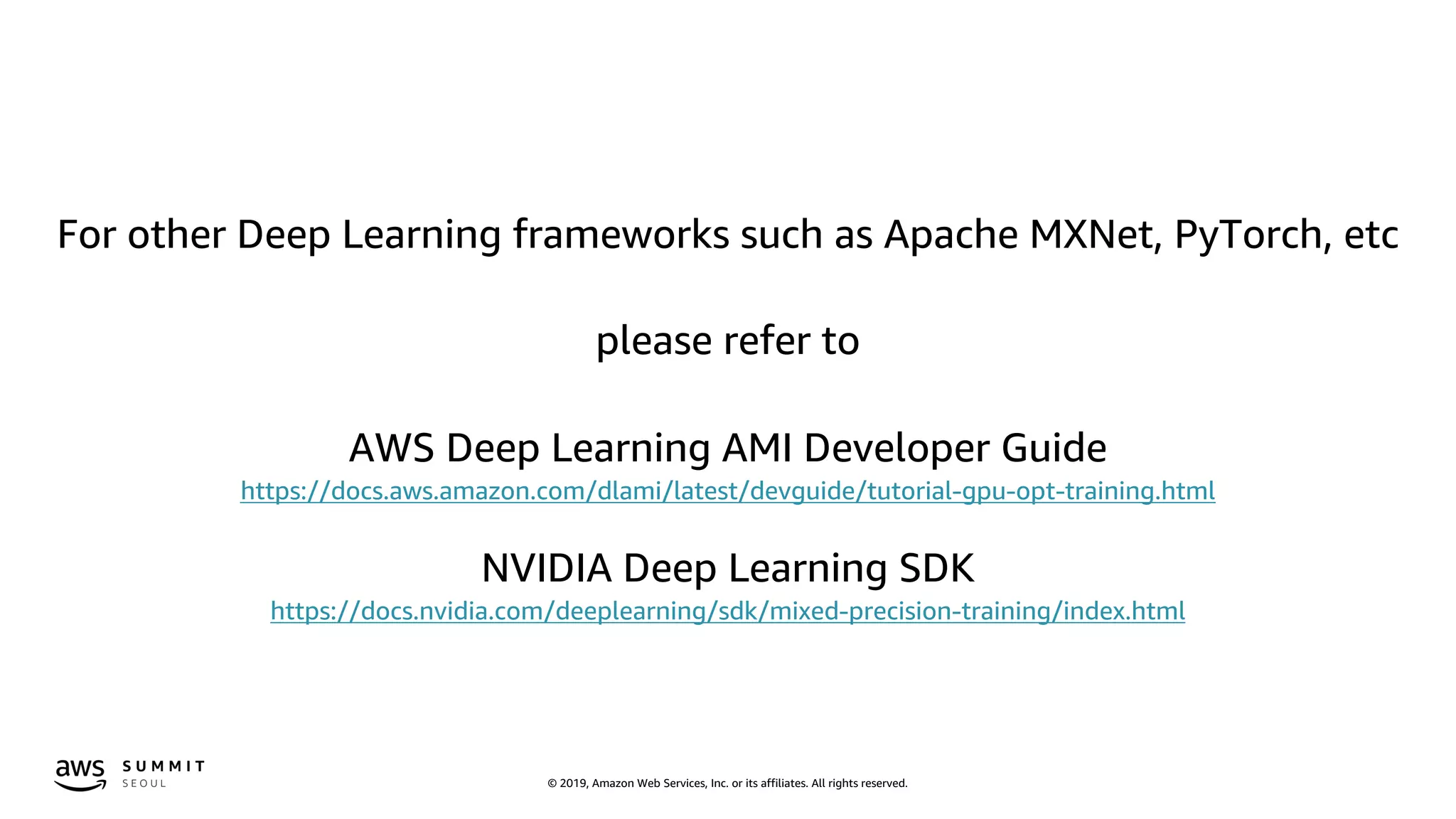 For other Deep Learning frameworks such as Apache MXNet, PyTorch, etc

please refer to

AWS Deep Learning AMI Developer Guide
https://docs.aws.amazon.com/dlami/latest/devguide/tutorial-gpu-opt-training.html

NVIDIA Deep Learning SDK
https://docs.nvidia.com/deeplearning/sdk/mixed-precision-training/index.html

aws SUMMIT SEOUL

© 2019, Amazon Web Services, Inc. or its affiliates. All rights reserved.